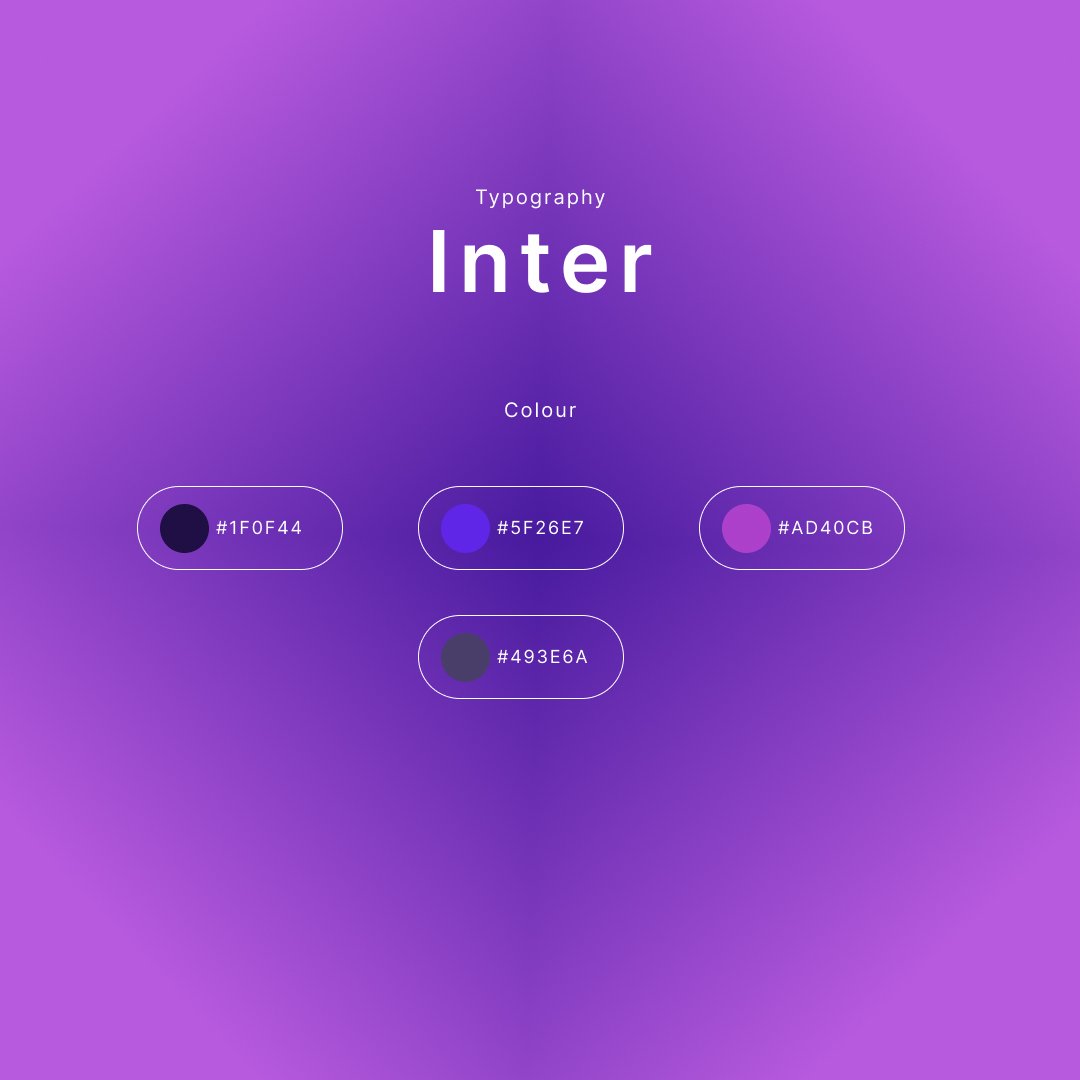 Typography

Inter

Colour

#1F0F44

#5F26E7

#AD40CB

#493E6A